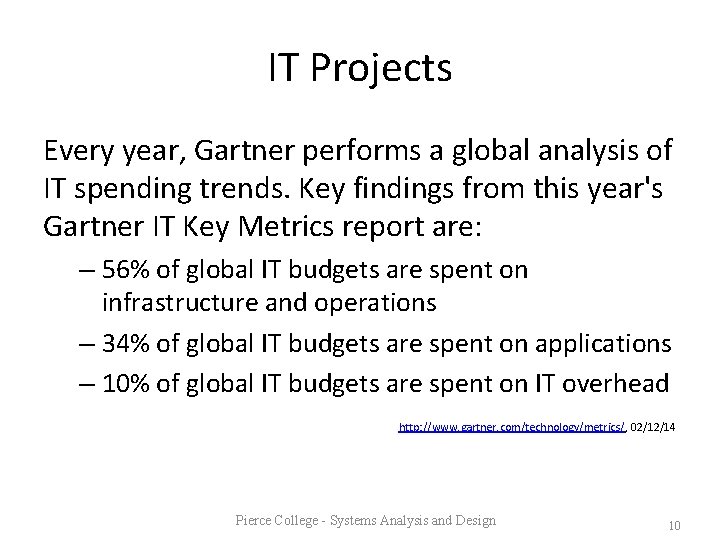 IT Projects

Every year, Gartner performs a global analysis of IT spending trends. Key findings from this year's Gartner IT Key Metrics report are:

– 56% of global IT budgets are spent on infrastructure and operations

– 34% of global IT budgets are spent on applications

– 10% of global IT budgets are spent on IT overhead

http://www.gartner.com/technology/metrics/, 02/12/14

Pierce College - Systems Analysis and Design

10